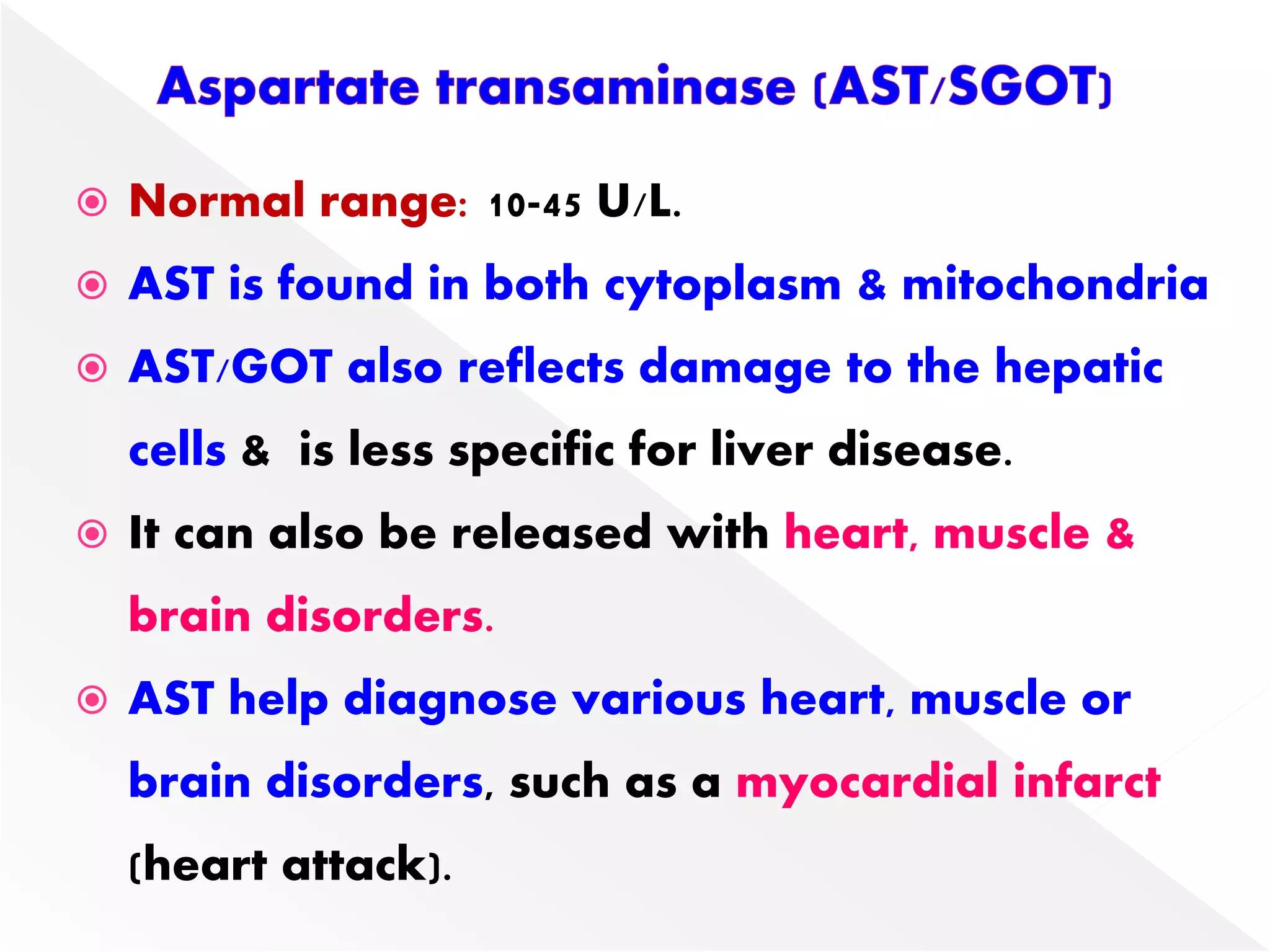 Aspartate transaminase (AST/SGOT)

Normal range: 10-45 U/L.

AST is found in both cytoplasm & mitochondria

AST/GOT also reflects damage to the hepatic cells & is less specific for liver disease.

It can also be released with heart, muscle & brain disorders.

AST help diagnose various heart, muscle or brain disorders, such as a myocardial infarct (heart attack).